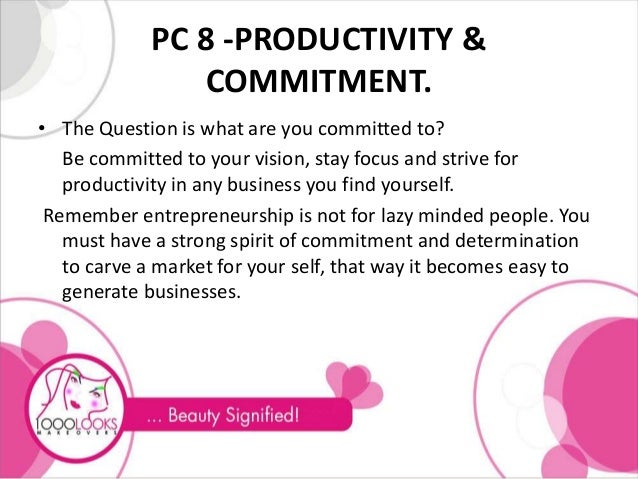 PC 8 -PRODUCTIVITY & COMMITMENT.

• The Question is what are you committed to?
Be committed to your vision, stay focus and strive for productivity in any business you find yourself.

Remember entrepreneurship is not for lazy minded people. You must have a strong spirit of commitment and determination to carve a market for your self, that way it becomes easy to generate businesses.

1000LOOKS MAKEOVERS

... Beauty Signified!